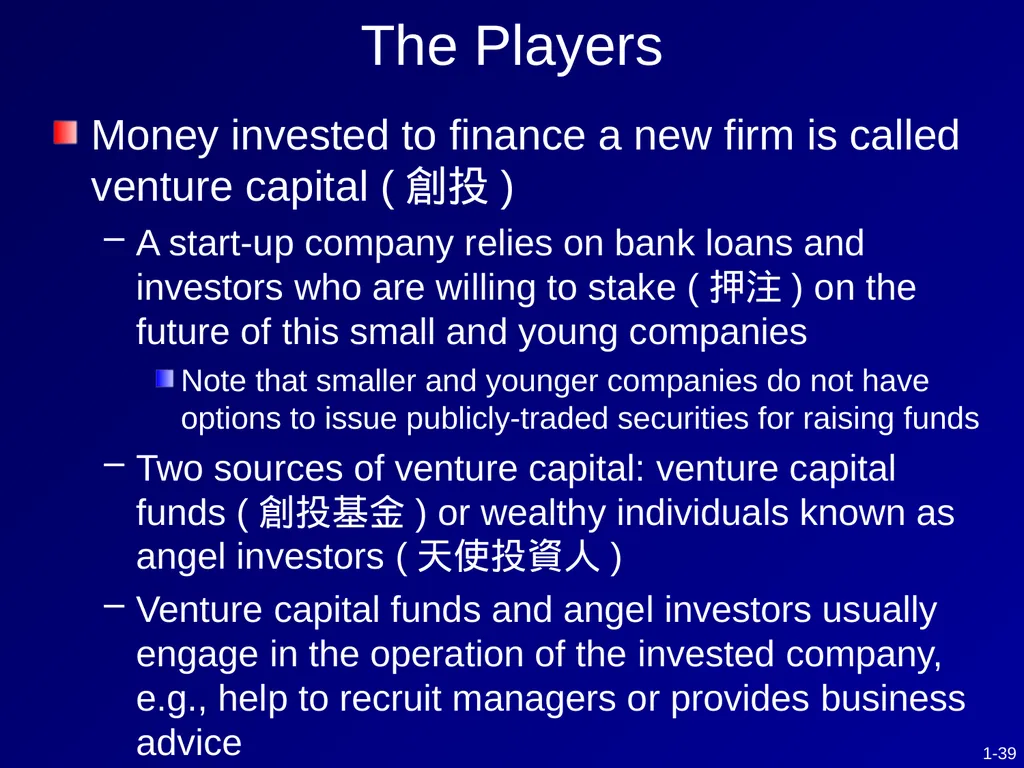 The Players

Money invested to finance a new firm is called venture capital ( 創投 )

– A start-up company relies on bank loans and investors who are willing to stake ( 押注 ) on the future of this small and young companies

Note that smaller and younger companies do not have options to issue publicly-traded securities for raising funds

– Two sources of venture capital: venture capital funds ( 創投基金 ) or wealthy individuals known as angel investors ( 天使投資人 )

– Venture capital funds and angel investors usually engage in the operation of the invested company, e.g., help to recruit managers or provides business advice

1-39